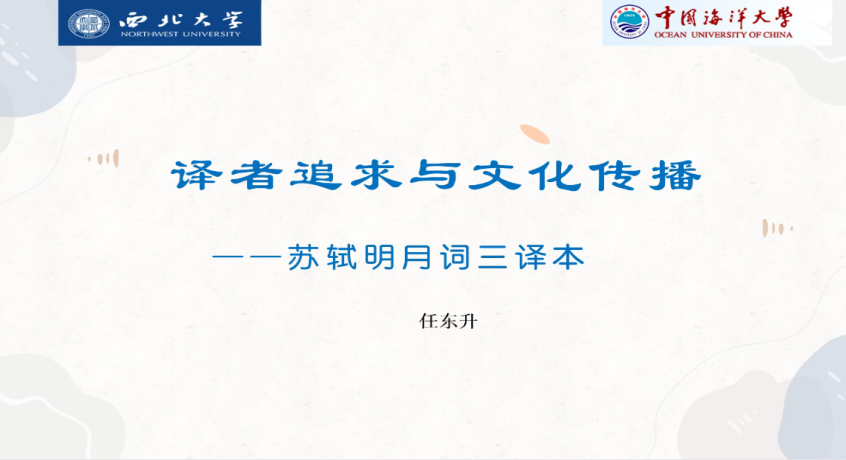 西北大学
NORTHWEST UNIVERSITY

中国海洋大学
OCEAN UNIVERSITY OF CHINA

译者追求与文化传播

——苏轼明月词三译本

任东升